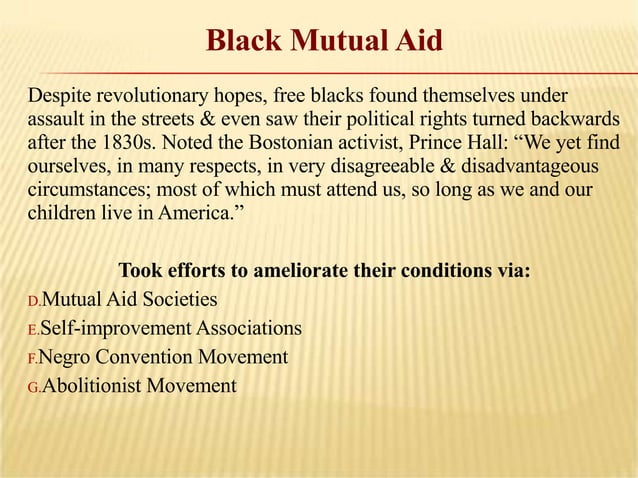 Black Mutual Aid

Despite revolutionary hopes, free blacks found themselves under assault in the streets & even saw their political rights turned backwards after the 1830s. Noted the Bostonian activist, Prince Hall: “We yet find ourselves, in many respects, in very disagreeable & disadvantageous circumstances; most of which must attend us, so long as we and our children live in America.”

Took efforts to ameliorate their conditions via:

D. Mutual Aid Societies
E. Self-improvement Associations
F. Negro Convention Movement
G. Abolitionist Movement